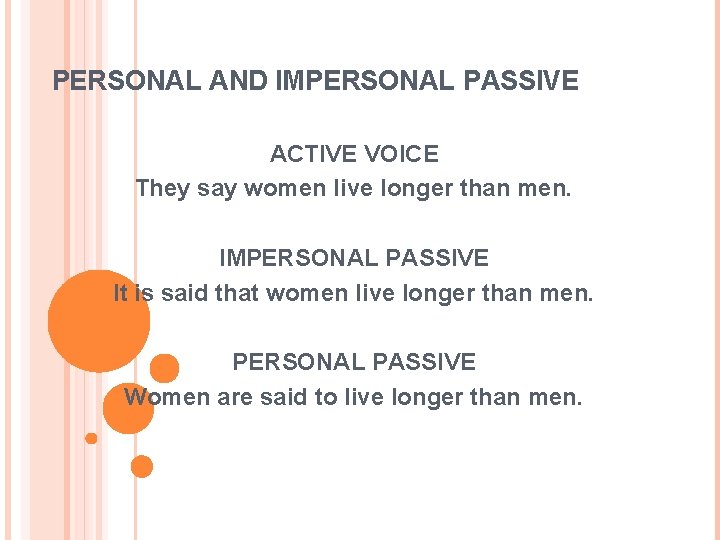 PERSONAL AND IMPERSONAL PASSIVE

ACTIVE VOICE
They say women live longer than men.

IMPERSONAL PASSIVE
It is said that women live longer than men.

PERSONAL PASSIVE
Women are said to live longer than men.